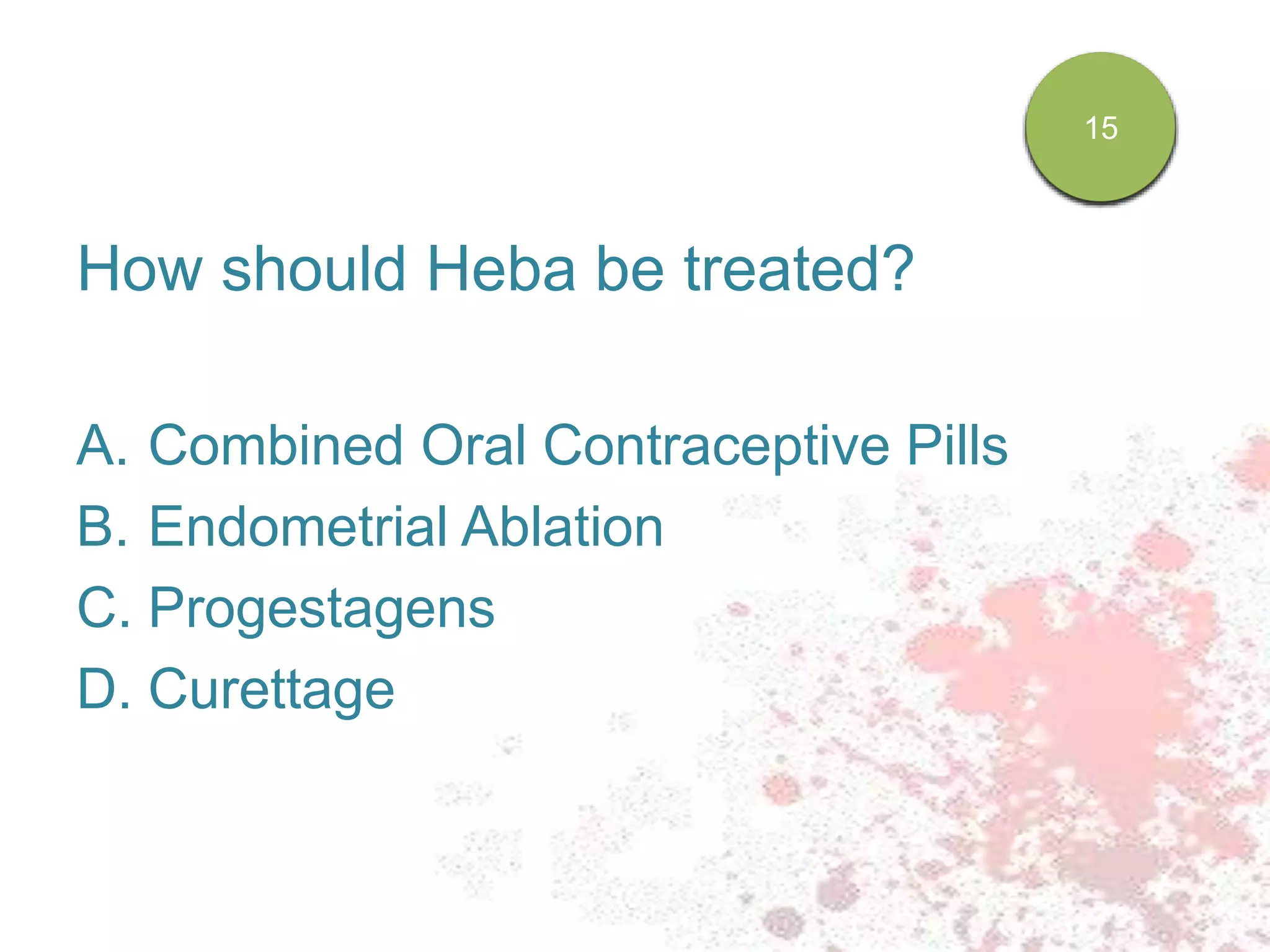 15

How should Heba be treated?

A. Combined Oral Contraceptive Pills
B. Endometrial Ablation
C. Progestagens
D. Curettage